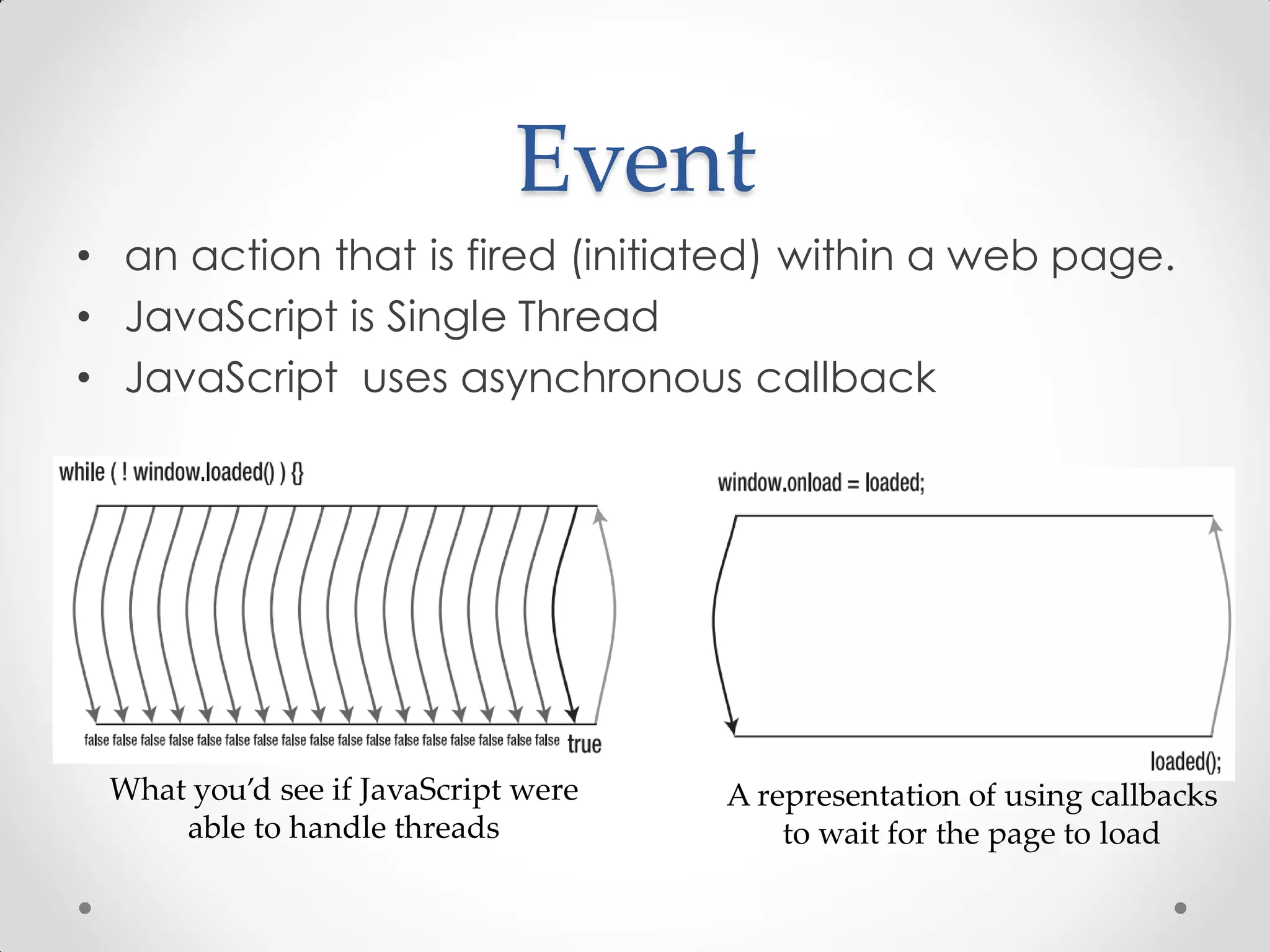 Event

• an action that is fired (initiated) within a web page.
• JavaScript is Single Thread
• JavaScript uses asynchronous callback

while ( ! window.loaded() ) {}

false false false false false false false false false false false false false false false false false true

What you'd see if JavaScript were able to handle threads

window.onload = loaded;

loaded();

A representation of using callbacks to wait for the page to load